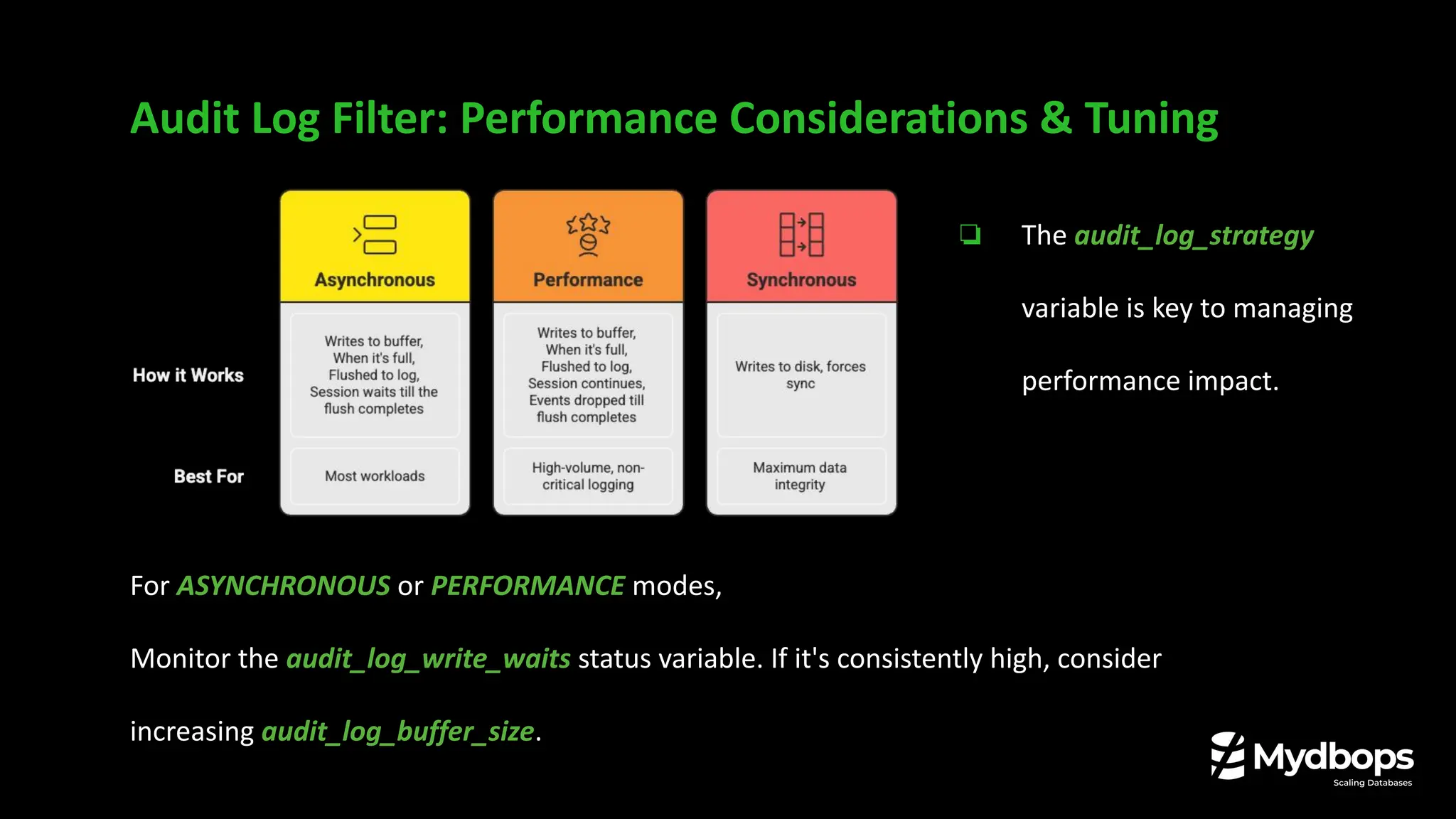 Audit Log Filter: Performance Considerations & Tuning

| | Asynchronous | Performance | Synchronous |
|---|---|---|---|
| How it Works | Writes to buffer, When it's full, Flushed to log, Session waits till the flush completes | Writes to buffer, When it's full, Flushed to log, Session continues, Events dropped till flush completes | Writes to disk, forces sync |
| Best For | Most workloads | High-volume, non-critical logging | Maximum data integrity |

❏ The audit_log_strategy variable is key to managing performance impact.

For ASYNCHRONOUS or PERFORMANCE modes,

Monitor the audit_log_write_waits status variable. If it's consistently high, consider increasing audit_log_buffer_size.

Mydbops
Scaling Databases